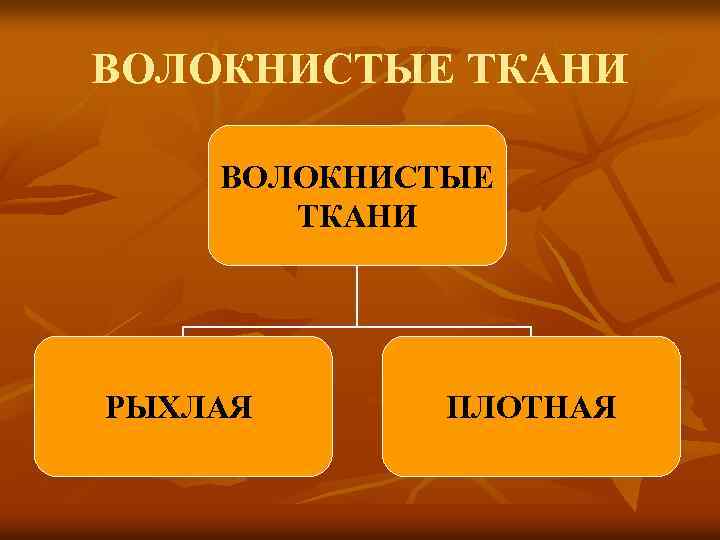 ВОЛОКНИСТЫЕ ТКАНИ

ВОЛОКНИСТЫЕ ТКАНИ

РЫХЛАЯ

ПЛОТНАЯ